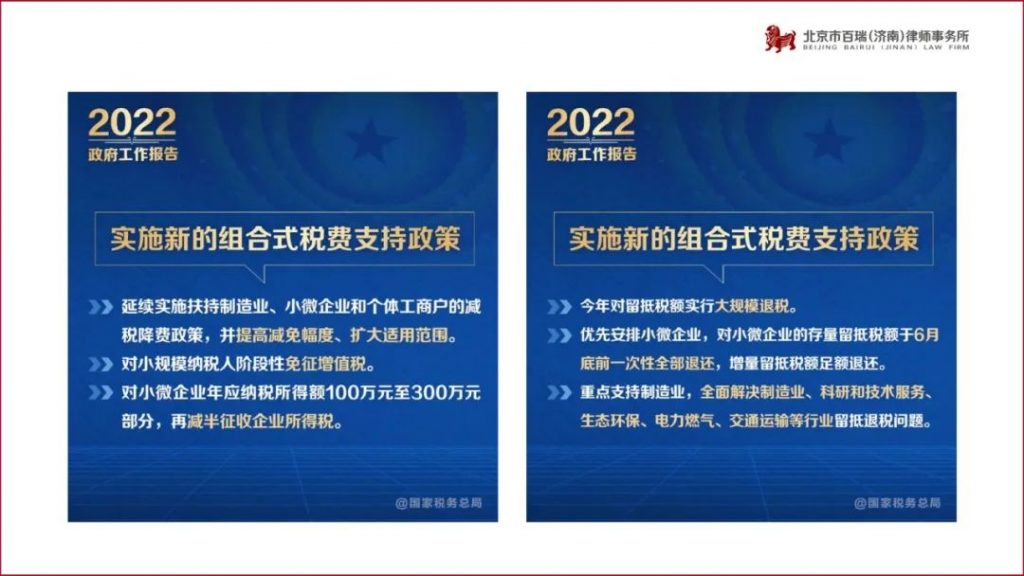 北京市百瑞（济南）律师事务所
BEIJING BAIRUI (JINAN) LAW FIRM

2022
政府工作报告

实施新的组合式税费支持政策

延续实施扶持制造业、小微企业和个体工商户的减税降费政策，并提高减免幅度、扩大适用范围。

对小规模纳税人阶段性免征增值税。

对小微企业年应纳税所得额100万元至300万元部分，再减半征收企业所得税。

@国家税务总局

2022
政府工作报告

实施新的组合式税费支持政策

今年对留抵税额实行大规模退税。

优先安排小微企业，对小微企业的存量留抵税额于6月底前一次性全部退还，增量留抵税额足额退还。

重点支持制造业，全面解决制造业、科研和技术服务、生态环保、电力燃气、交通运输等行业留抵退税问题。

@国家税务总局